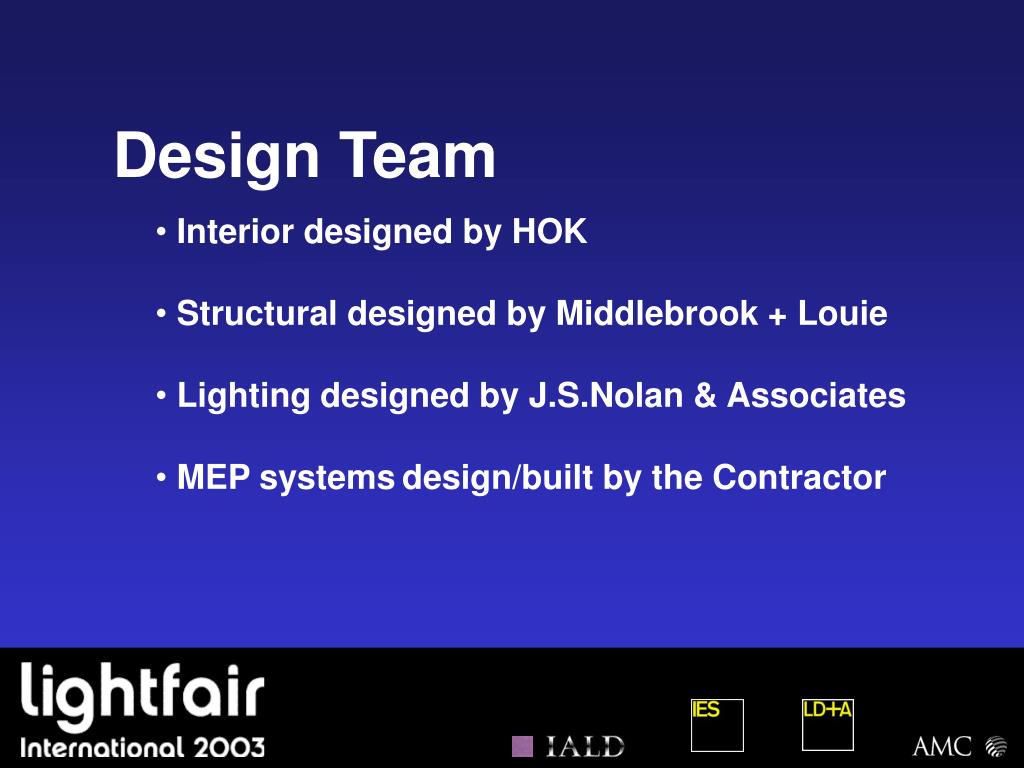 Design Team

• Interior designed by HOK

• Structural designed by Middlebrook + Louie

• Lighting designed by J.S.Nolan & Associates

• MEP systems design/built by the Contractor

lightfair
International 2003

IALD

IES

LD+A

AMC